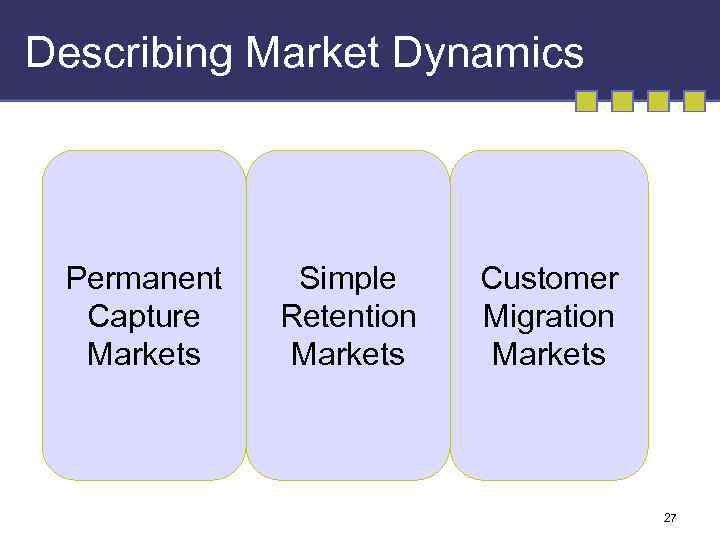 Describing Market Dynamics

Permanent Capture Markets

Simple Retention Markets

Customer Migration Markets

27